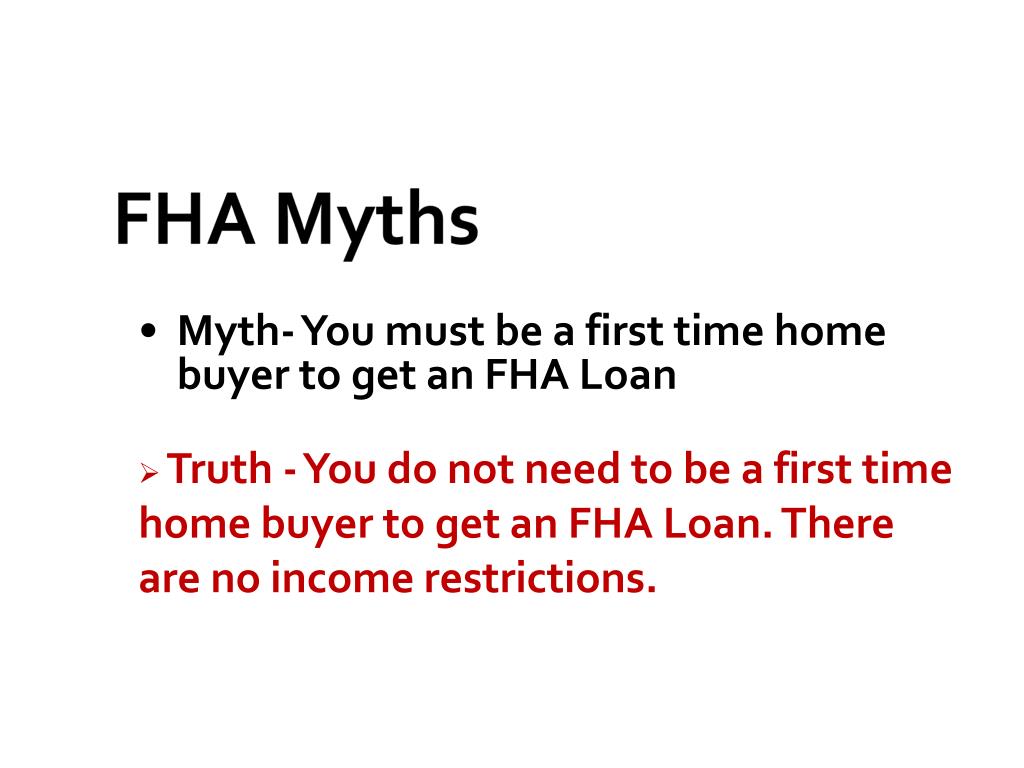 FHA Myths

• Myth- You must be a first time home buyer to get an FHA Loan

➢ Truth - You do not need to be a first time home buyer to get an FHA Loan. There are no income restrictions.